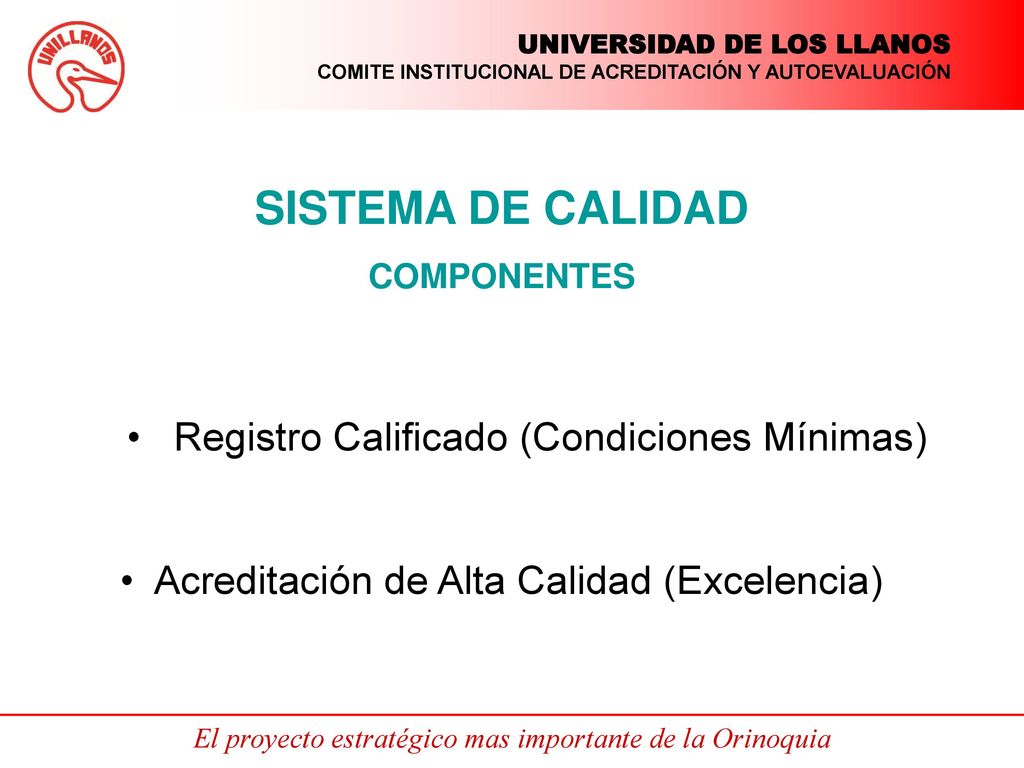 UNILLANOS

UNIVERSIDAD DE LOS LLANOS
COMITE INSTITUCIONAL DE ACREDITACIÓN Y AUTOEVALUACIÓN

SISTEMA DE CALIDAD

COMPONENTES

• Registro Calificado (Condiciones Mínimas)

• Acreditación de Alta Calidad (Excelencia)

El proyecto estratégico mas importante de la Orinoquia